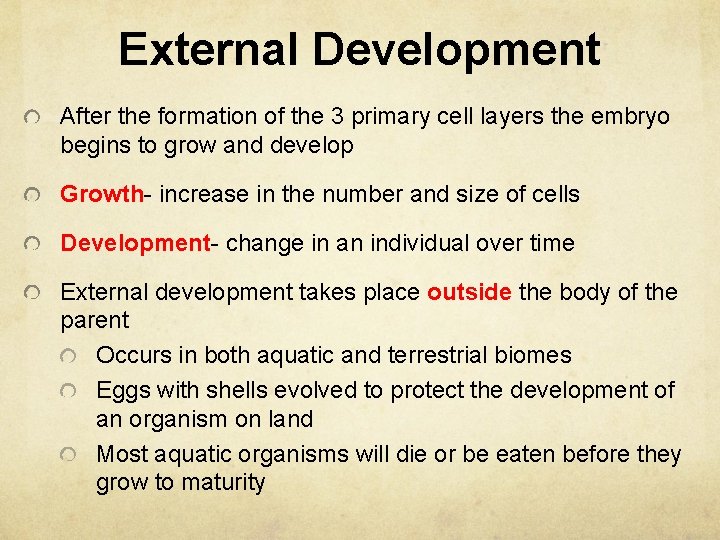 External Development

After the formation of the 3 primary cell layers the embryo begins to grow and develop

Growth- increase in the number and size of cells

Development- change in an individual over time

External development takes place outside the body of the parent

Occurs in both aquatic and terrestrial biomes

Eggs with shells evolved to protect the development of an organism on land

Most aquatic organisms will die or be eaten before they grow to maturity